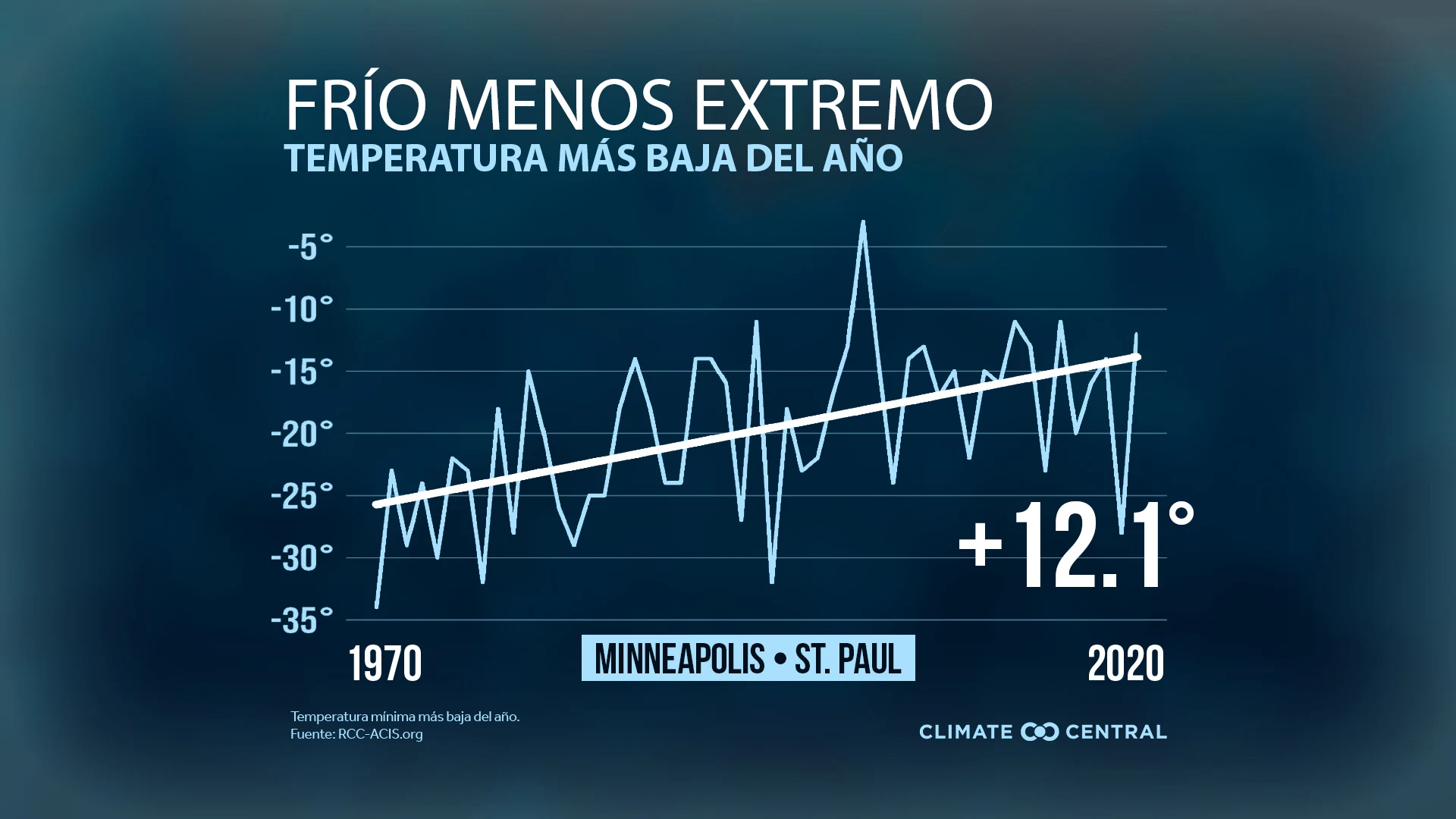 FRÍO MENOS EXTREMO
TEMPERATURA MÁS BAJA DEL AÑO

-5°
-10°
-15°
-20°
-25°
-30°
-35°

+12.1°

1970
MINNEAPOLIS • ST. PAUL
2020

Temperatura mínima más baja del año.
Fuente: RCC-ACIS.org

CLIMATE CENTRAL